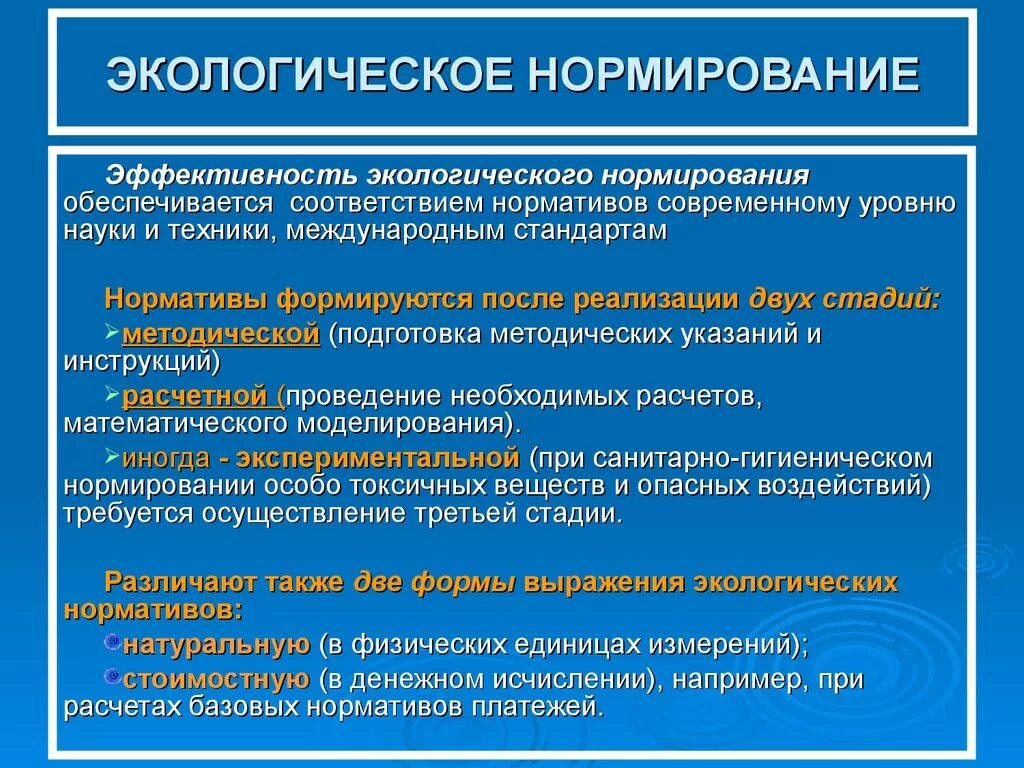 ЭКОЛОГИЧЕСКОЕ НОРМИРОВАНИЕ

Эффективность экологического нормирования обеспечивается соответствием нормативов современному уровню науки и техники, международным стандартам

Нормативы формируются после реализации двух стадий:
➢методической (подготовка методических указаний и инструкций)
➢расчетной (проведение необходимых расчетов, математического моделирования).
➢иногда - экспериментальной (при санитарно-гигиеническом нормировании особо токсичных веществ и опасных воздействий) требуется осуществление третьей стадии.

Различают также две формы выражения экологических нормативов:
натуральную (в физических единицах измерений);
стоимостную (в денежном исчислении), например, при расчетах базовых нормативов платежей.